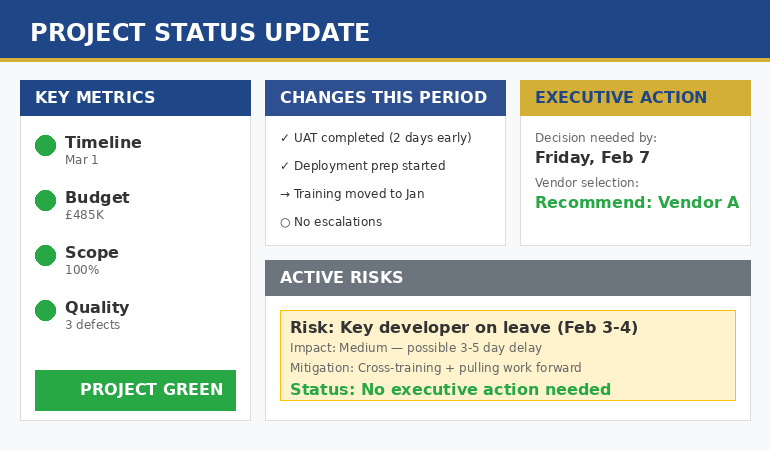 PROJECT STATUS UPDATE

KEY METRICS

Timeline
Mar 1

Budget
£485K

Scope
100%

Quality
3 defects

PROJECT GREEN

CHANGES THIS PERIOD

✓ UAT completed (2 days early)

✓ Deployment prep started

→ Training moved to Jan

○ No escalations

EXECUTIVE ACTION

Decision needed by:
Friday, Feb 7

Vendor selection:
Recommend: Vendor A

ACTIVE RISKS

Risk: Key developer on leave (Feb 3-4)
Impact: Medium — possible 3-5 day delay
Mitigation: Cross-training + pulling work forward
Status: No executive action needed